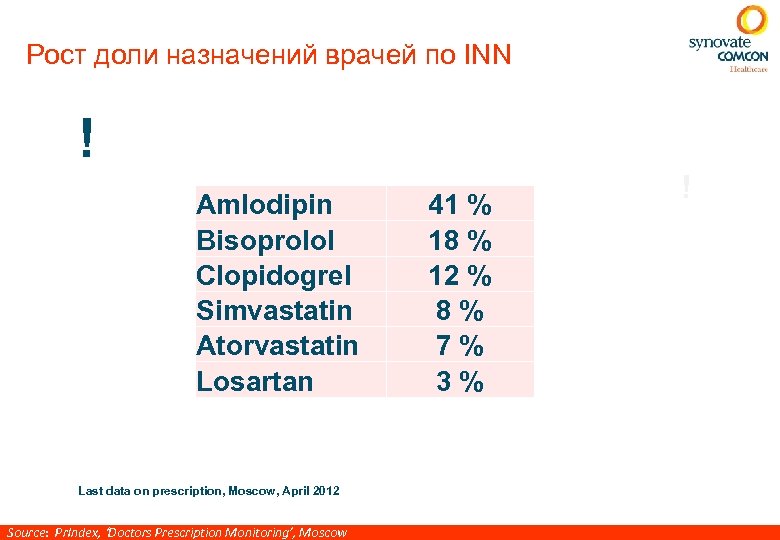 Рост доли назначений врачей по INN

synovate COMCON Healthcare

!

!

| Amlodipin | 41 % |
|---|---|
| Bisoprolol | 18 % |
| Clopidogrel | 12 % |
| Simvastatin | 8 % |
| Atorvastatin | 7 % |
| Losartan | 3 % |

Last data on prescription, Moscow, April 2012

Source: Prindex, 'Doctors Prescription Monitoring', Moscow